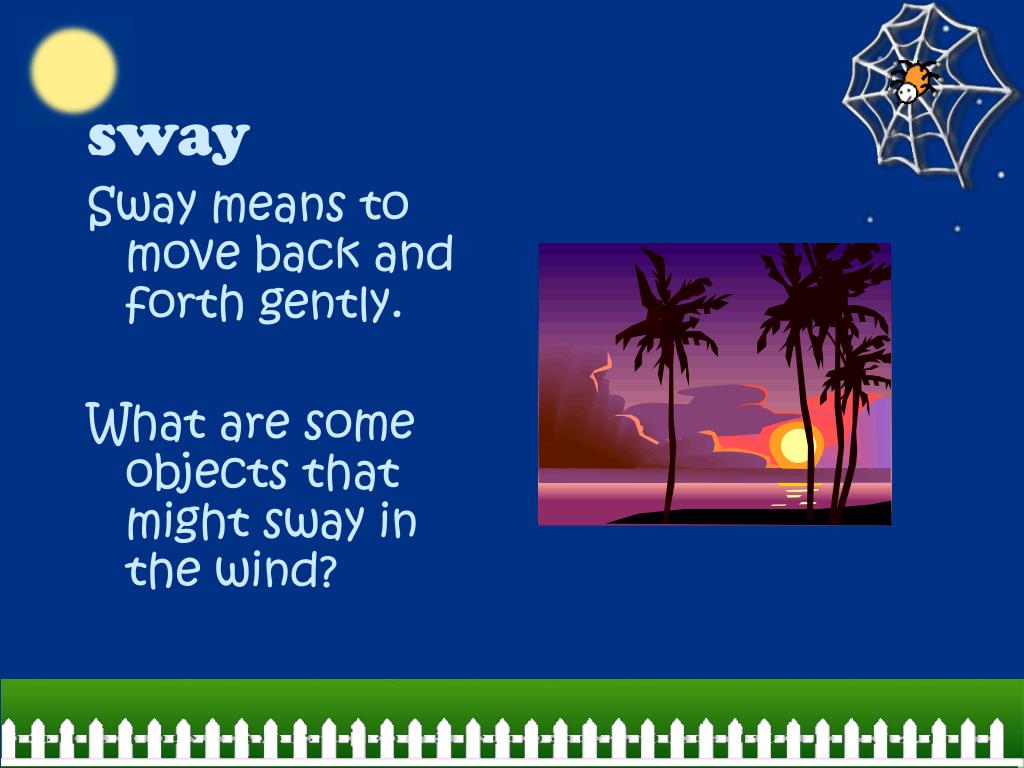 sway

Sway means to move back and forth gently.

What are some objects that might sway in the wind?